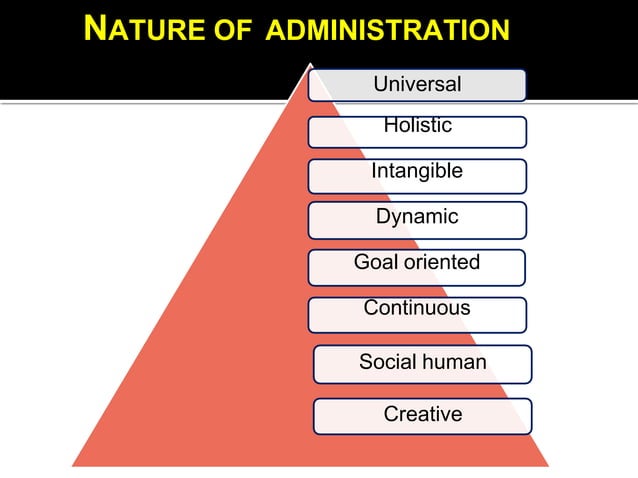 NATURE OF ADMINISTRATION

Universal

Holistic

Intangible

Dynamic

Goal oriented

Continuous

Social human

Creative